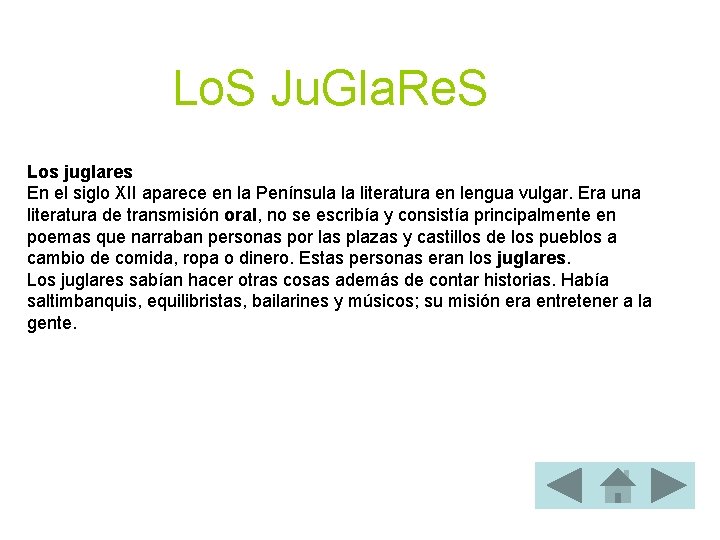 LoS JuGlaReS

Los juglares
En el siglo XII aparece en la Península la literatura en lengua vulgar. Era una literatura de transmisión oral, no se escribía y consistía principalmente en poemas que narraban personas por las plazas y castillos de los pueblos a cambio de comida, ropa o dinero. Estas personas eran los juglares.
Los juglares sabían hacer otras cosas además de contar historias. Había saltimbanquis, equilibristas, bailarines y músicos; su misión era entretener a la gente.